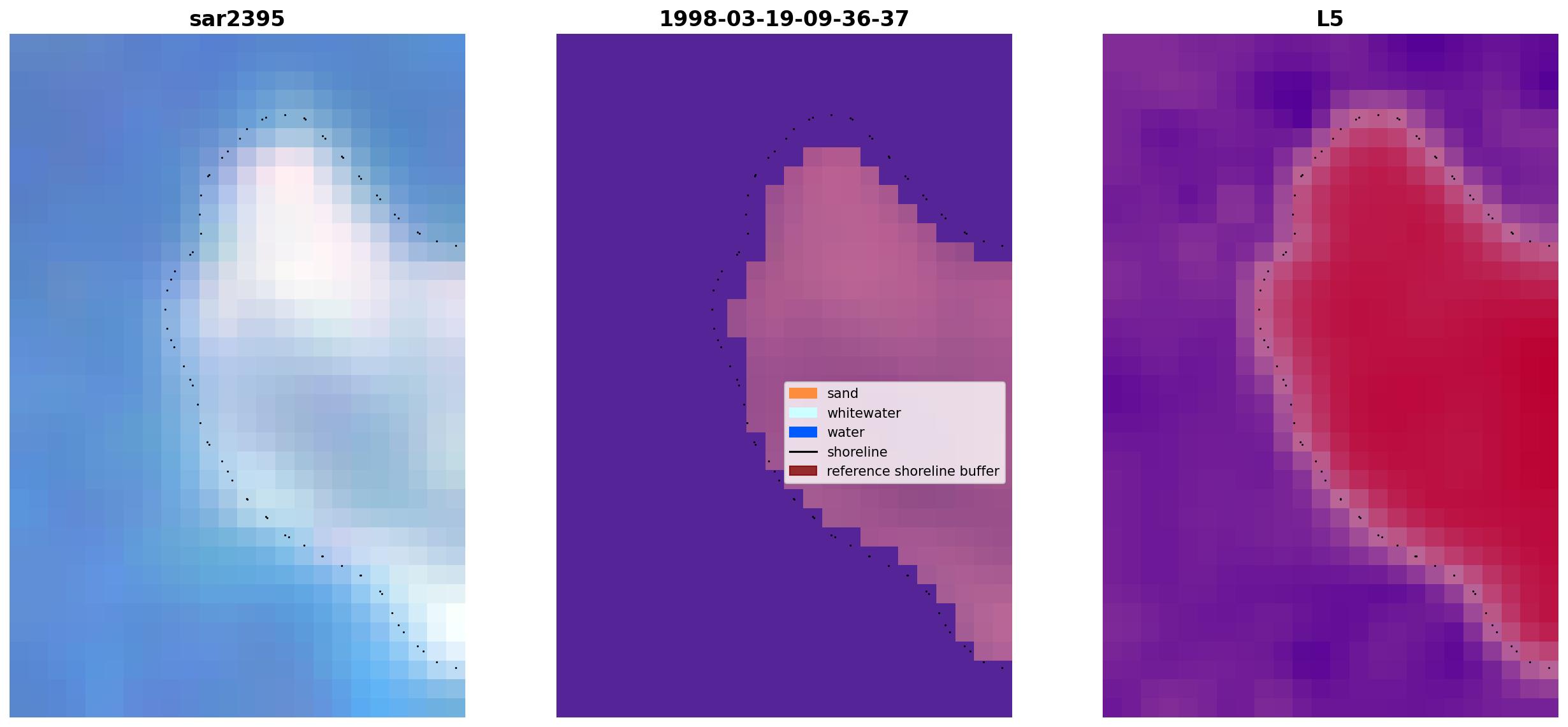 sar2395

1998-03-19-09-36-37

sand
whitewater
water
shoreline
reference shoreline buffer

L5